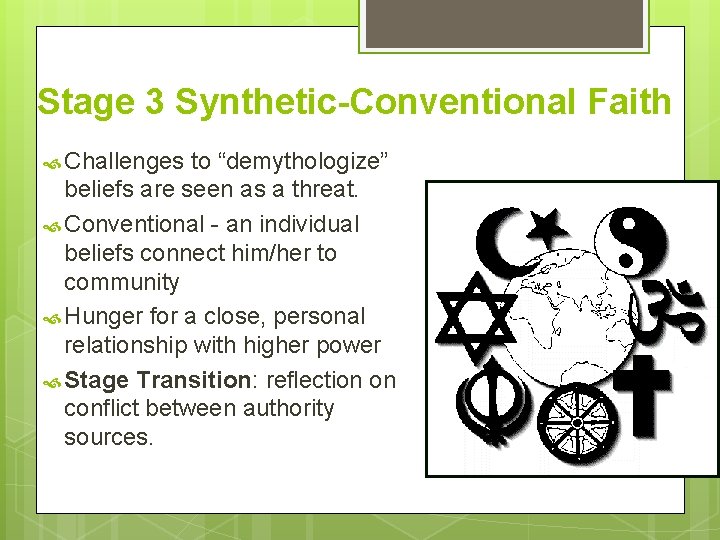 Stage 3 Synthetic-Conventional Faith

Challenges to “demythologize” beliefs are seen as a threat.

Conventional - an individual beliefs connect him/her to community

Hunger for a close, personal relationship with higher power

Stage Transition: reflection on conflict between authority sources.